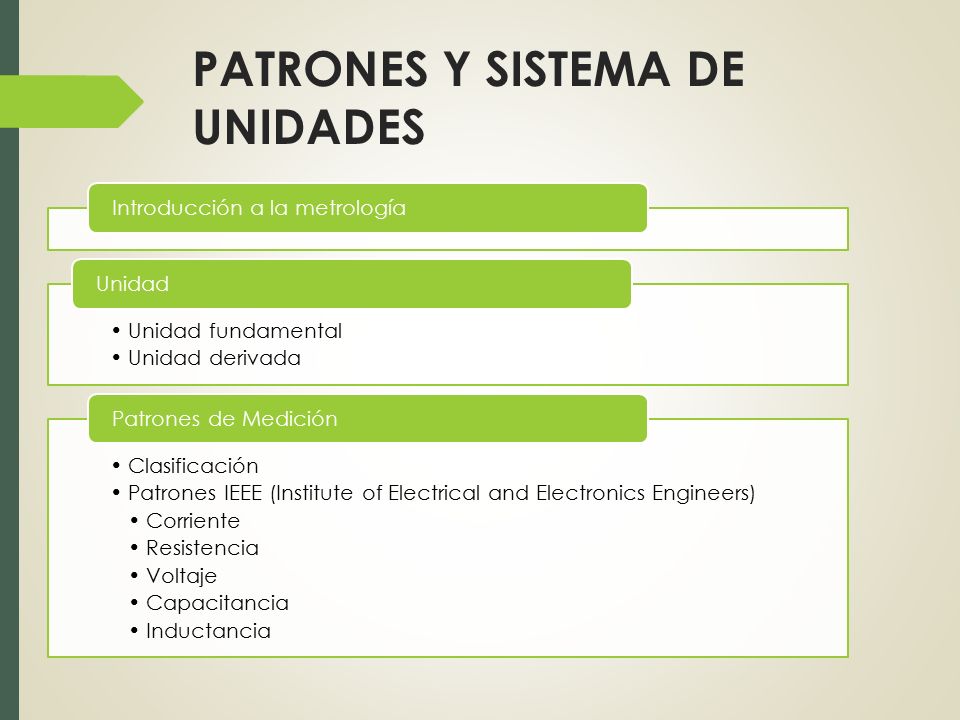 PATRONES Y SISTEMA DE UNIDADES

Introducción a la metrología

Unidad

• Unidad fundamental
• Unidad derivada

Patrones de Medición

• Clasificación
• Patrones IEEE (Institute of Electrical and Electronics Engineers)
  • Corriente
  • Resistencia
  • Voltaje
  • Capacitancia
  • Inductancia